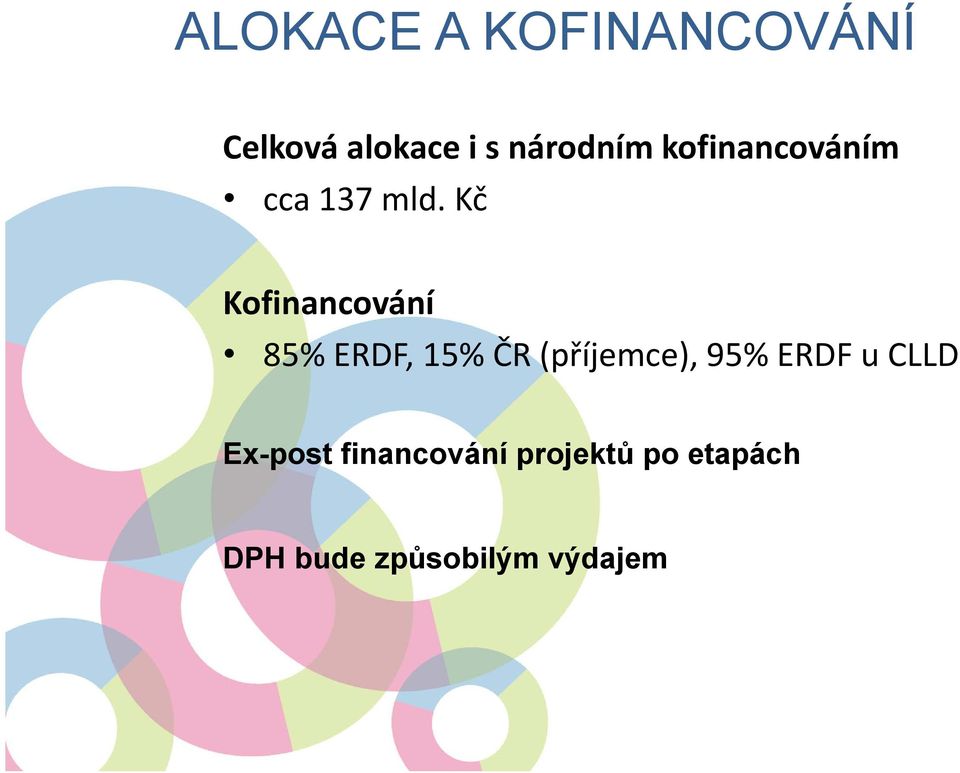 ALOKACE A KOFINANCOVÁNÍ

Celková alokace i s národním kofinancováním

• cca 137 mld. Kč

Kofinancování

• 85% ERDF, 15% ČR (příjemce), 95% ERDF u CLLD

Ex-post financování projektů po etapách

DPH bude způsobilým výdajem